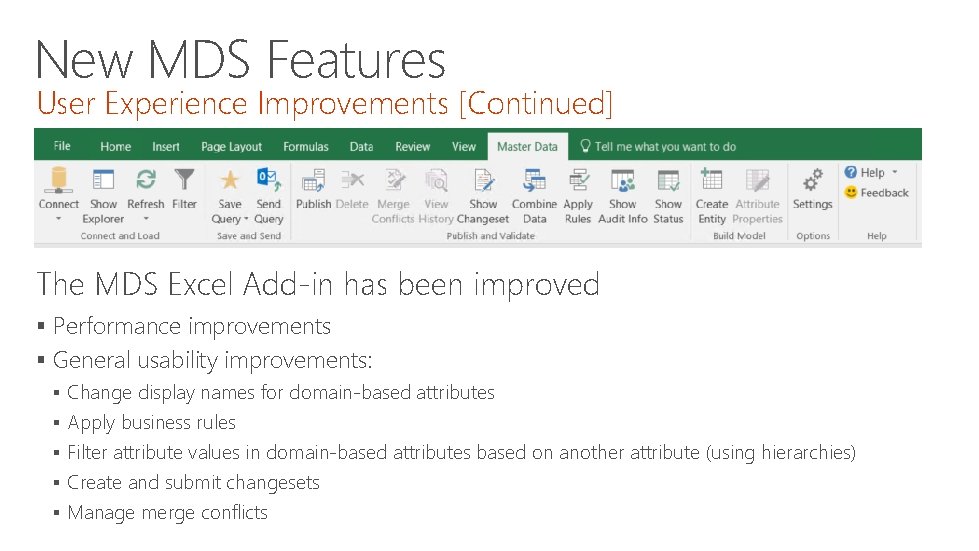 New MDS Features
User Experience Improvements [Continued]

File Home Insert Page Layout Formulas Data Review View Master Data Tell me what you want to do

Connect Show Explorer Refresh Filter
Connect and Load
Save Query Send Query
Save and Send
Publish Delete Merge Conflicts View History Show Changeset Combine Data Apply Rules Show Audit Info Show Status
Publish and Validate
Create Entity Attribute Properties
Build Model
Settings
Options
Help Feedback
Help

The MDS Excel Add-in has been improved

▪ Performance improvements
▪ General usability improvements:
▪ Change display names for domain-based attributes
▪ Apply business rules
▪ Filter attribute values in domain-based attributes based on another attribute (using hierarchies)
▪ Create and submit changesets
▪ Manage merge conflicts